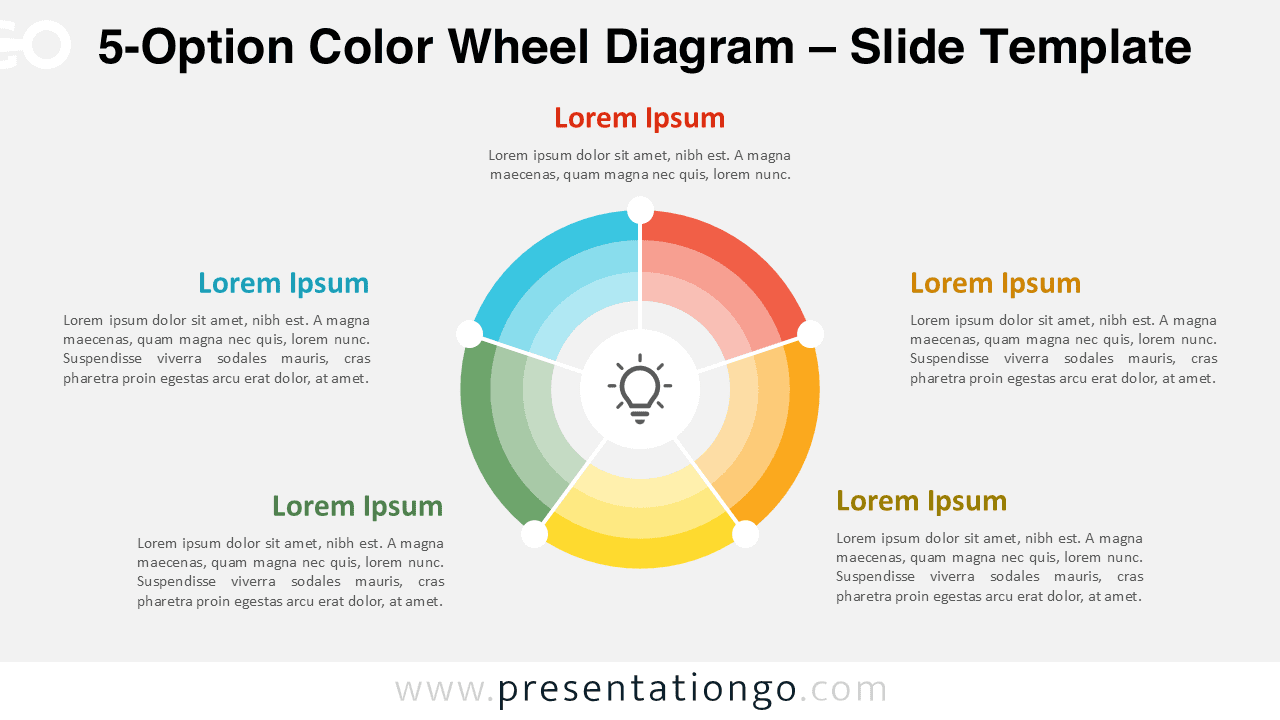 5-Option Color Wheel Diagram – Slide Template

Lorem Ipsum

Lorem ipsum dolor sit amet, nibh est. A magna maecenas, quam magna nec quis, lorem nunc.

Lorem Ipsum

Lorem ipsum dolor sit amet, nibh est. A magna maecenas, quam magna nec quis, lorem nunc. Suspendisse viverra sodales mauris, cras pharetra proin egestas arcu erat dolor, at amet.

Lorem Ipsum

Lorem ipsum dolor sit amet, nibh est. A magna maecenas, quam magna nec quis, lorem nunc. Suspendisse viverra sodales mauris, cras pharetra proin egestas arcu erat dolor, at amet.

Lorem Ipsum

Lorem ipsum dolor sit amet, nibh est. A magna maecenas, quam magna nec quis, lorem nunc. Suspendisse viverra sodales mauris, cras pharetra proin egestas arcu erat dolor, at amet.

Lorem Ipsum

Lorem ipsum dolor sit amet, nibh est. A magna maecenas, quam magna nec quis, lorem nunc. Suspendisse viverra sodales mauris, cras pharetra proin egestas arcu erat dolor, at amet.

www.presentationgo.com